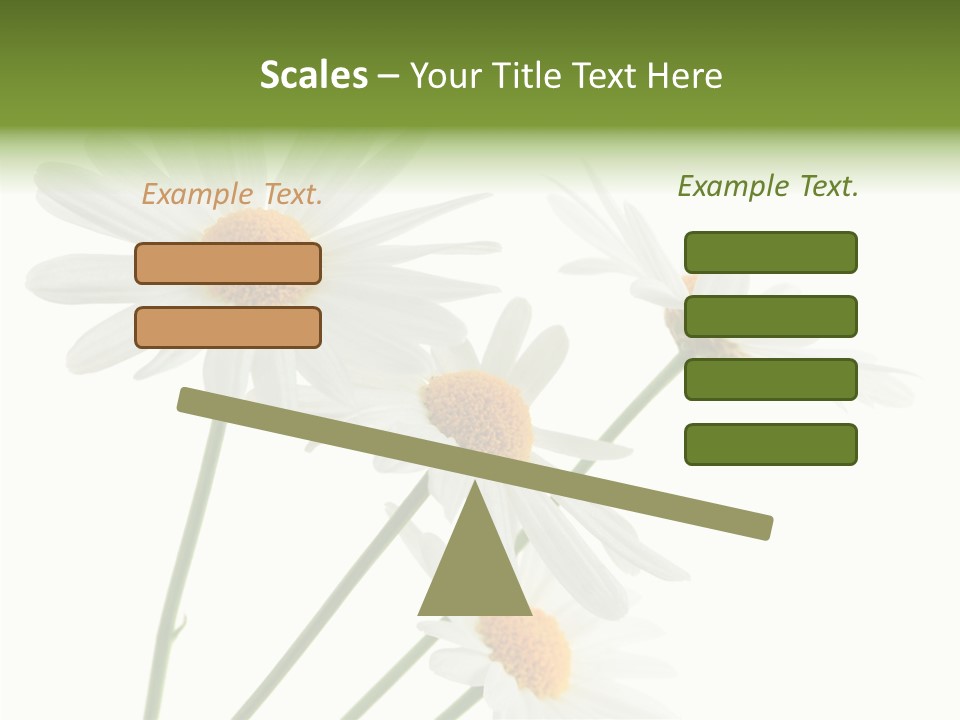 Scales – Your Title Text Here

Example Text.

Example Text.